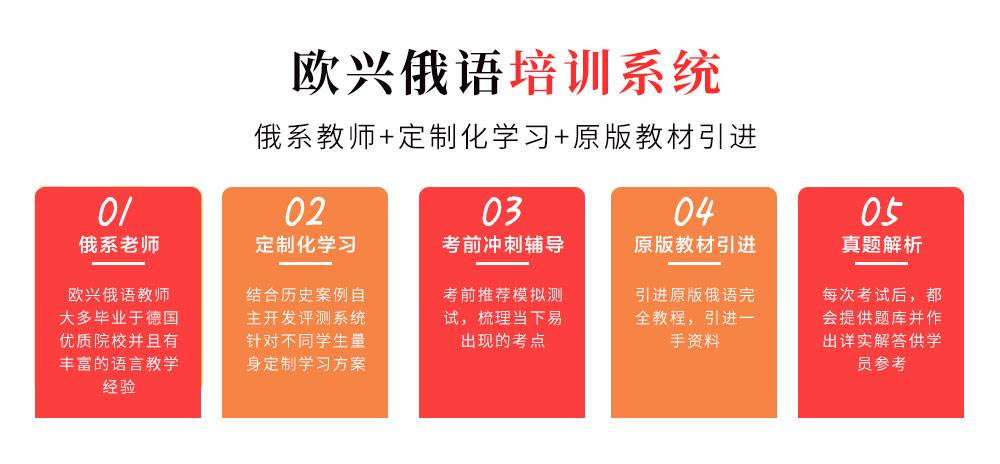 欧兴俄语培训系统

俄系教师+定制化学习+原版教材引进

01
俄系老师
欧兴俄语教师大多毕业于德国优质院校并且有丰富的语言教学经验

02
定制化学习
结合历史案例自主开发评测系统针对不同学生量身定制学习方案

03
考前冲刺辅导
考前推荐模拟测试，梳理当下易出现的考点

04
原版教材引进
引进原版俄语完全教程，引进一手资料

05
真题解析
每次考试后，都会提供题库并作出详实解答供学员参考